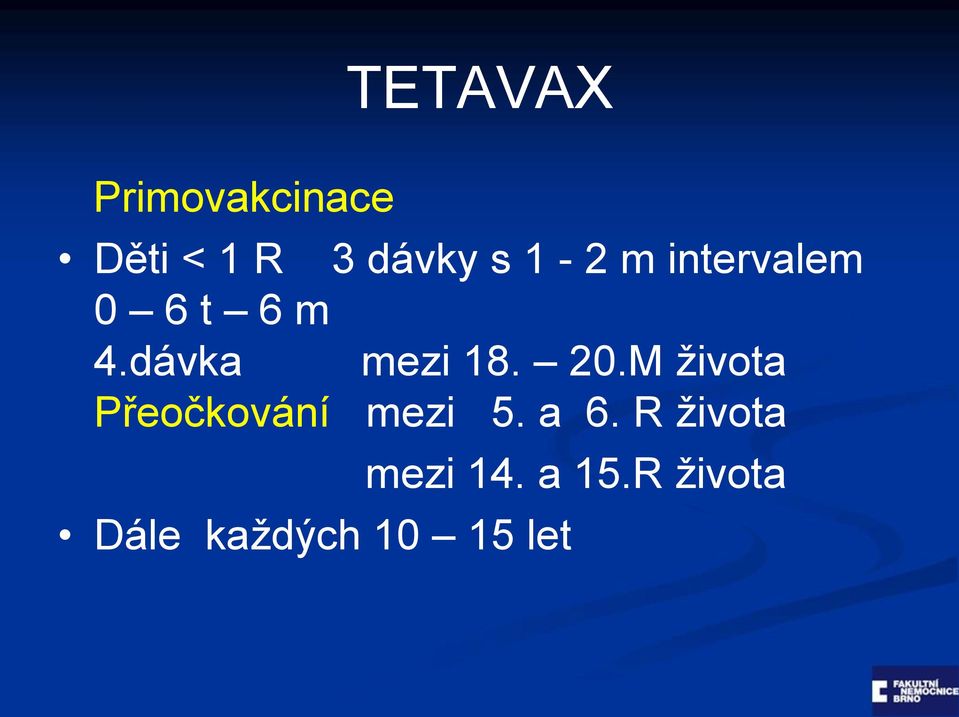 TETAVAX

Primovakcinace

• Děti < 1 R 3 dávky s 1 - 2 m intervalem
0 – 6 t – 6 m
4.dávka mezi 18. – 20.M života
Přeočkování mezi 5. a 6. R života
mezi 14. a 15.R života

• Dále každých 10 – 15 let

FAKULTNÍ NEMOCNICE BRNO